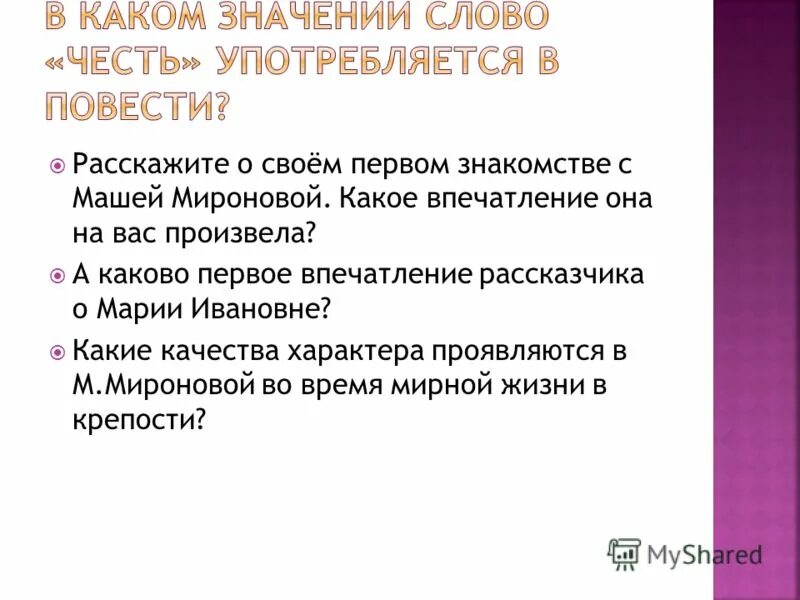 В КАКОМ ЗНАЧЕНИИ СЛОВО «ЧЕСТЬ» УПОТРЕБЛЯЕТСЯ В ПОВЕСТИ?

Расскажите о своём первом знакомстве с Машей Мироновой. Какое впечатление она на вас произвела?

А каково первое впечатление рассказчика о Марии Ивановне?

Какие качества характера проявляются в М.Мироновой во время мирной жизни в крепости?

MyShared